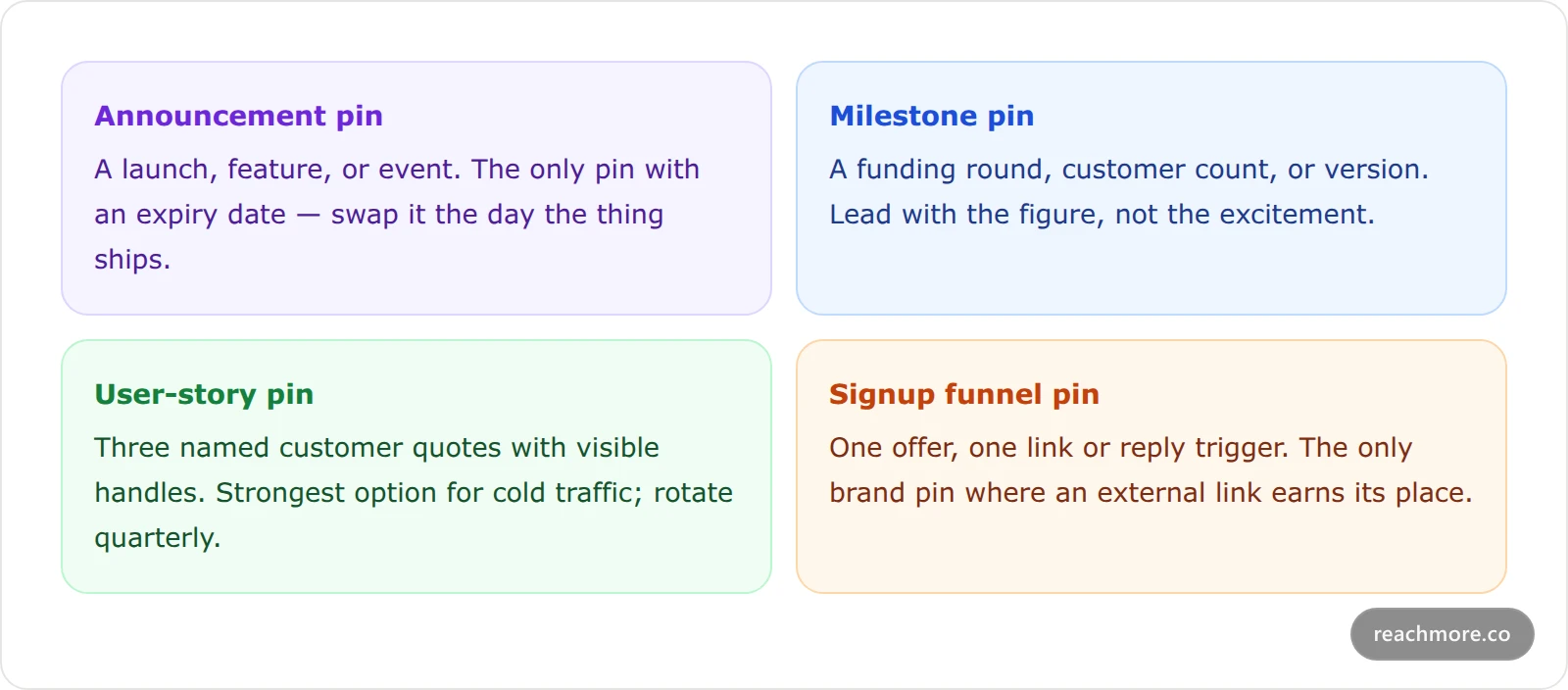 Announcement pin

A launch, feature, or event. The only pin with an expiry date — swap it the day the thing ships.

Milestone pin

A funding round, customer count, or version. Lead with the figure, not the excitement.

User-story pin

Three named customer quotes with visible handles. Strongest option for cold traffic; rotate quarterly.

Signup funnel pin

One offer, one link or reply trigger. The only brand pin where an external link earns its place.

reachmore.co